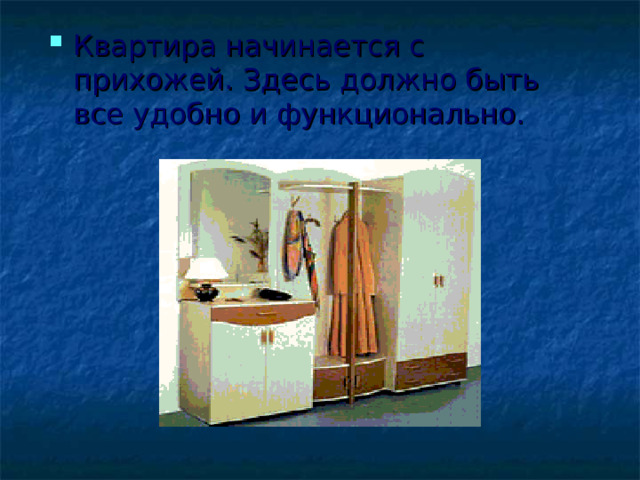 Квартира начинается с прихожей. Здесь должно быть все удобно и функционально.